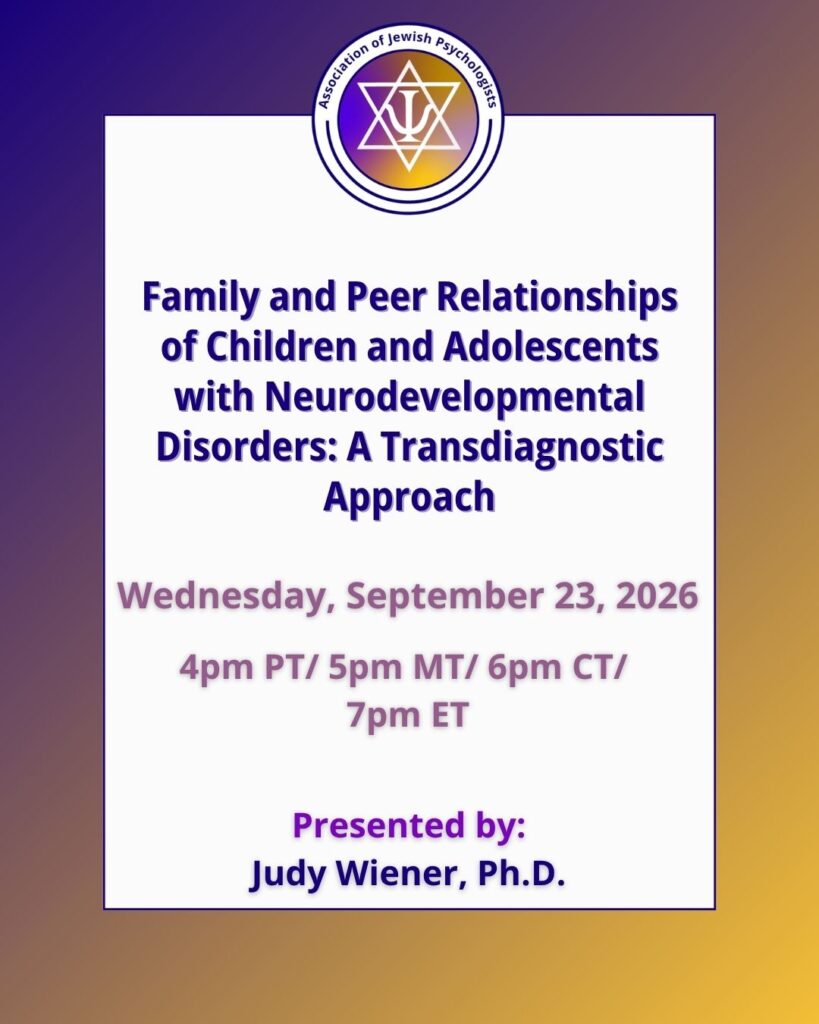 Association of Jewish Psychologists

Family and Peer Relationships of Children and Adolescents with Neurodevelopmental Disorders: A Transdiagnostic Approach

Wednesday, September 23, 2026

4pm PT/ 5pm MT/ 6pm CT/ 7pm ET

Presented by:
Judy Wiener, Ph.D.